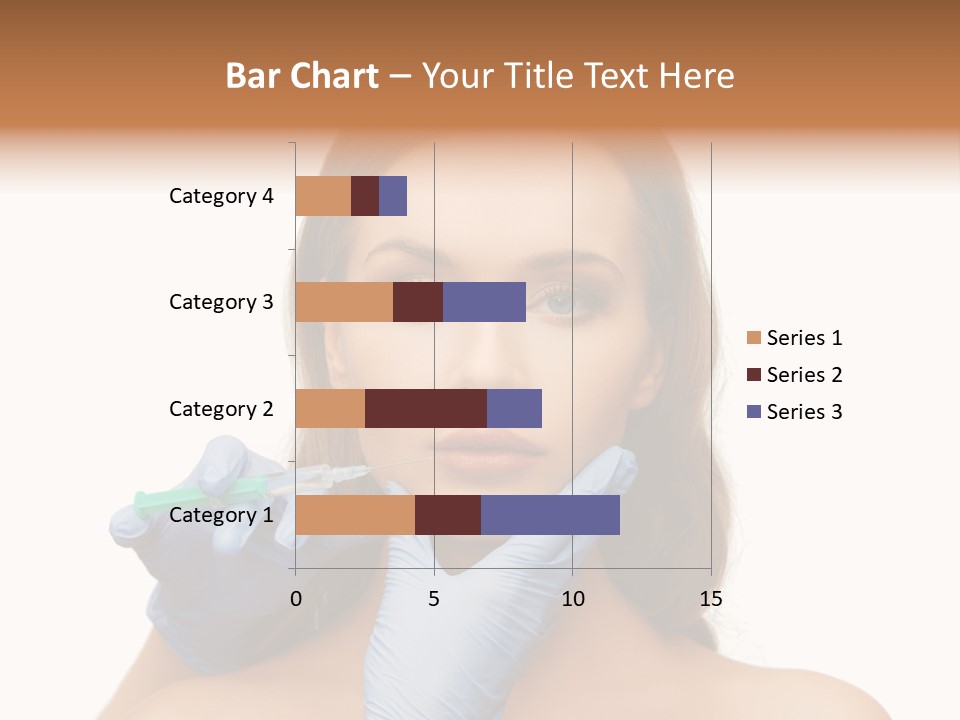 Bar Chart – Your Title Text Here

Category 4
Category 3
Category 2
Category 1

0
5
10
15

Series 1
Series 2
Series 3